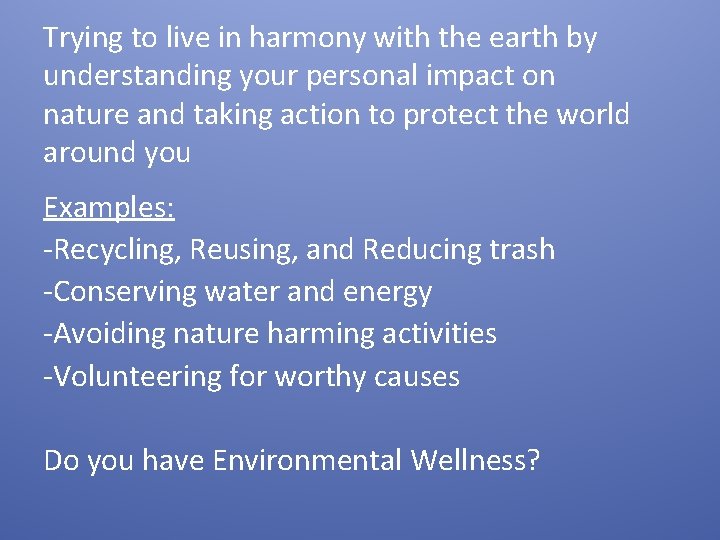 Trying to live in harmony with the earth by understanding your personal impact on nature and taking action to protect the world around you

Examples:
-Recycling, Reusing, and Reducing trash
-Conserving water and energy
-Avoiding nature harming activities
-Volunteering for worthy causes

Do you have Environmental Wellness?